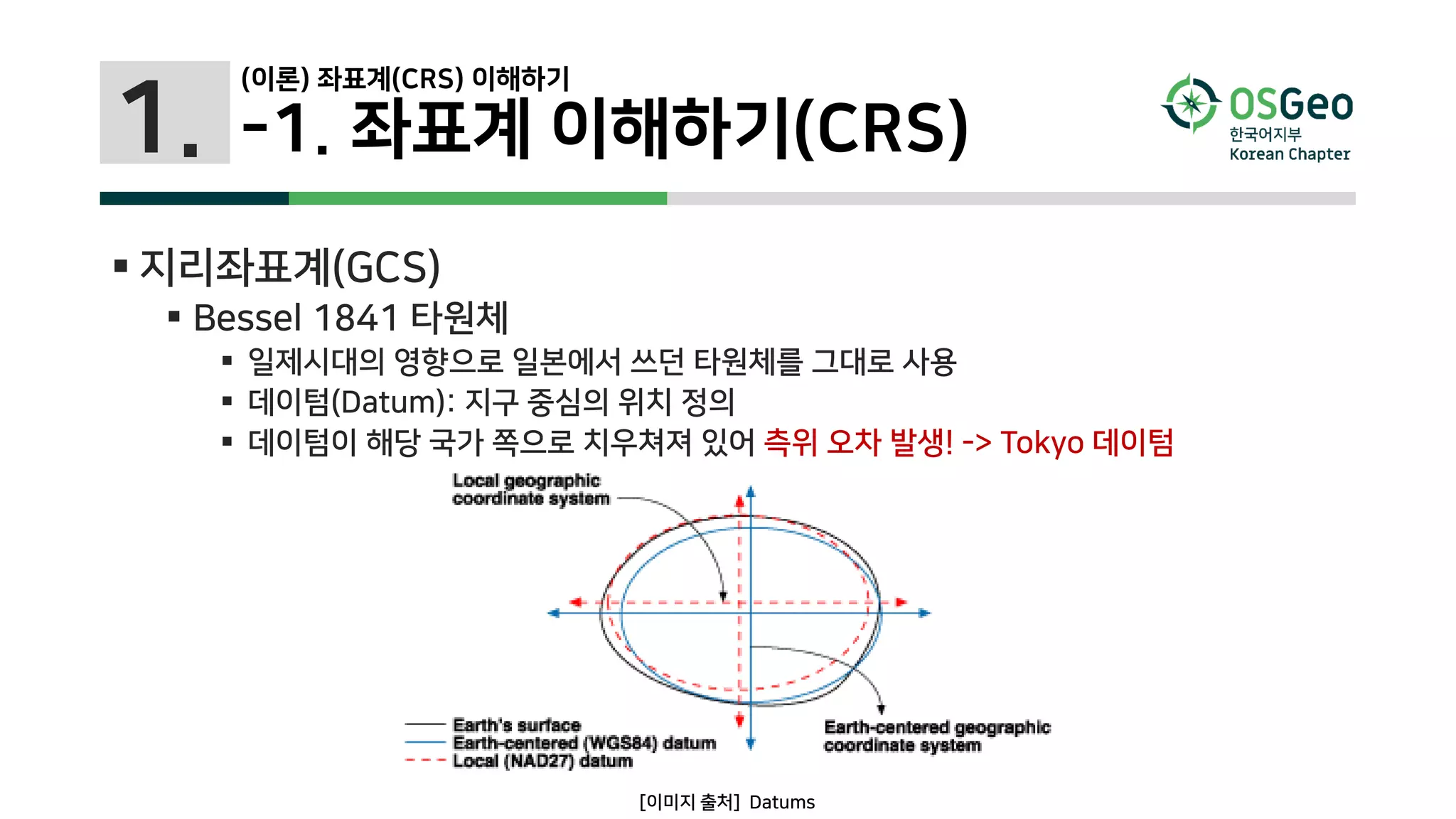 1.

(이론) 좌표계(CRS) 이해하기

-1. 좌표계 이해하기(CRS)

OSGeo
한국어지부
Korean Chapter

▪ 지리좌표계(GCS)
▪ Bessel 1841 타원체
▪ 일제시대의 영향으로 일본에서 쓰던 타원체를 그대로 사용
▪ 데이텀(Datum): 지구 중심의 위치 정의
▪ 데이텀이 해당 국가 쪽으로 치우쳐져 있어 측위 오차 발생! -> Tokyo 데이텀

Local geographic coordinate system

Earth's surface
Earth-centered (WGS84) datum
Local (NAD27) datum

Earth-centered geographic coordinate system

[이미지 출처] Datums